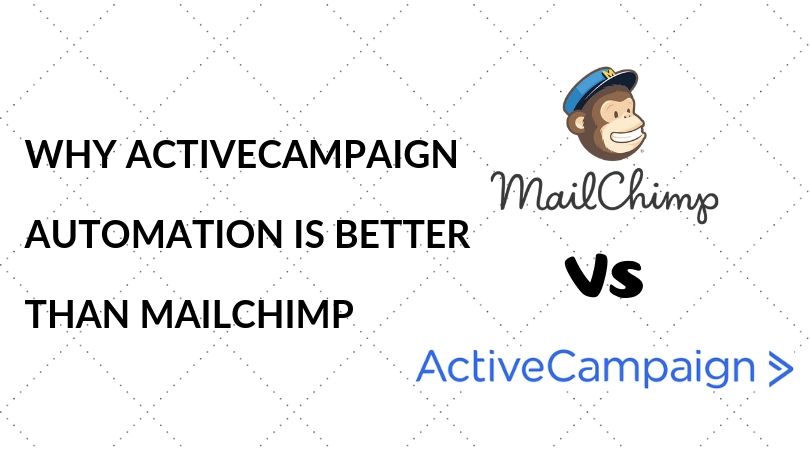 WHY ACTIVECAMPAIGN AUTOMATION IS BETTER THAN MAILCHIMP

M

MailChimp

Vs

ActiveCampaign >